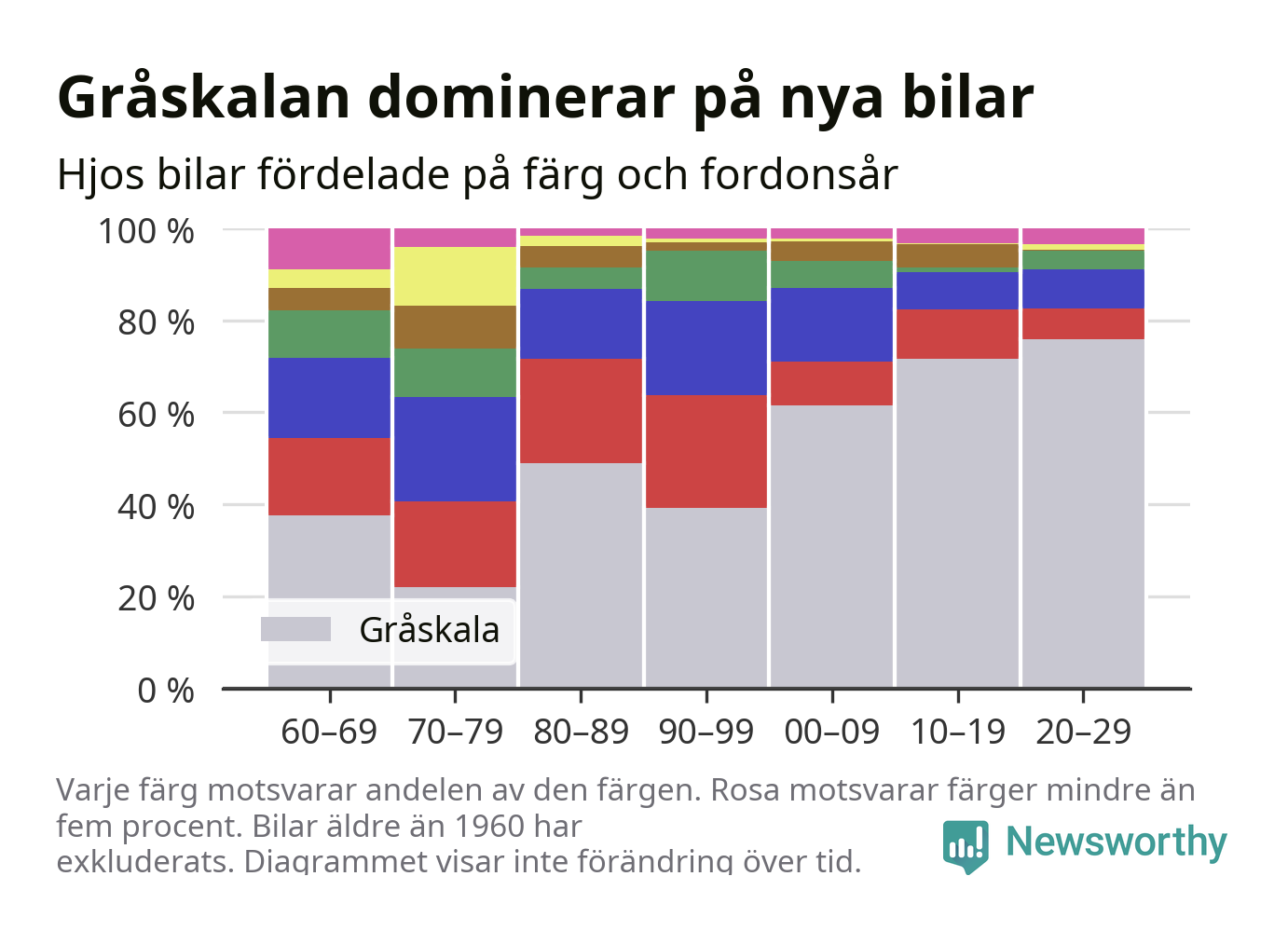 Gråskalan dominerar på nya bilar

Hjos bilar fördelade på färg och fordonsår

100 %
80 %
60 %
40 %
20 %
0 %

Gråskala

60–69
70–79
80–89
90–99
00–09
10–19
20–29

Varje färg motsvarar andelen av den färgen. Rosa motsvarar färger mindre än fem procent. Bilar äldre än 1960 har exkluderats. Diagrammet visar inte förändring över tid.

Newsworthy